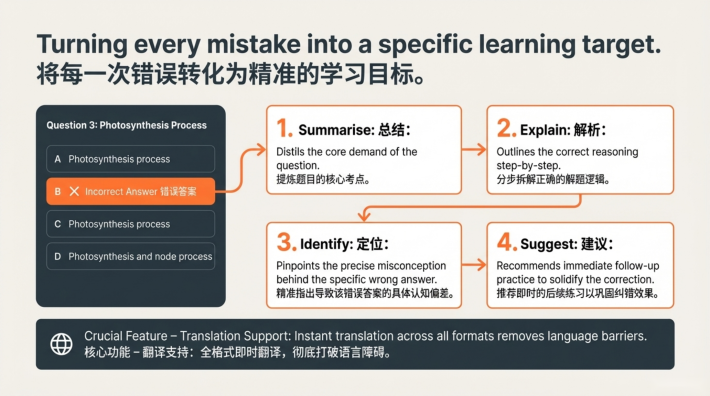 Turning every mistake into a specific learning target.
将每一次错误转化为精准的学习目标。

Question 3: Photosynthesis Process

A Photosynthesis process

B ✕ Incorrect Answer 错误答案

C Photosynthesis process

D Photosynthesis and node process

1. Summarise: 总结：
Distils the core demand of the question.
提炼题目的核心考点。

2. Explain: 解析：
Outlines the correct reasoning step-by-step.
分步拆解正确的解题逻辑。

3. Identify: 定位：
Pinpoints the precise misconception behind the specific wrong answer.
精准指出导致该错误答案的具体认知偏差。

4. Suggest: 建议：
Recommends immediate follow-up practice to solidify the correction.
推荐即时的后续练习以巩固纠错效果。

Crucial Feature – Translation Support: Instant translation across all formats removes language barriers.
核心功能 – 翻译支持：全格式即时翻译，彻底打破语言障碍。